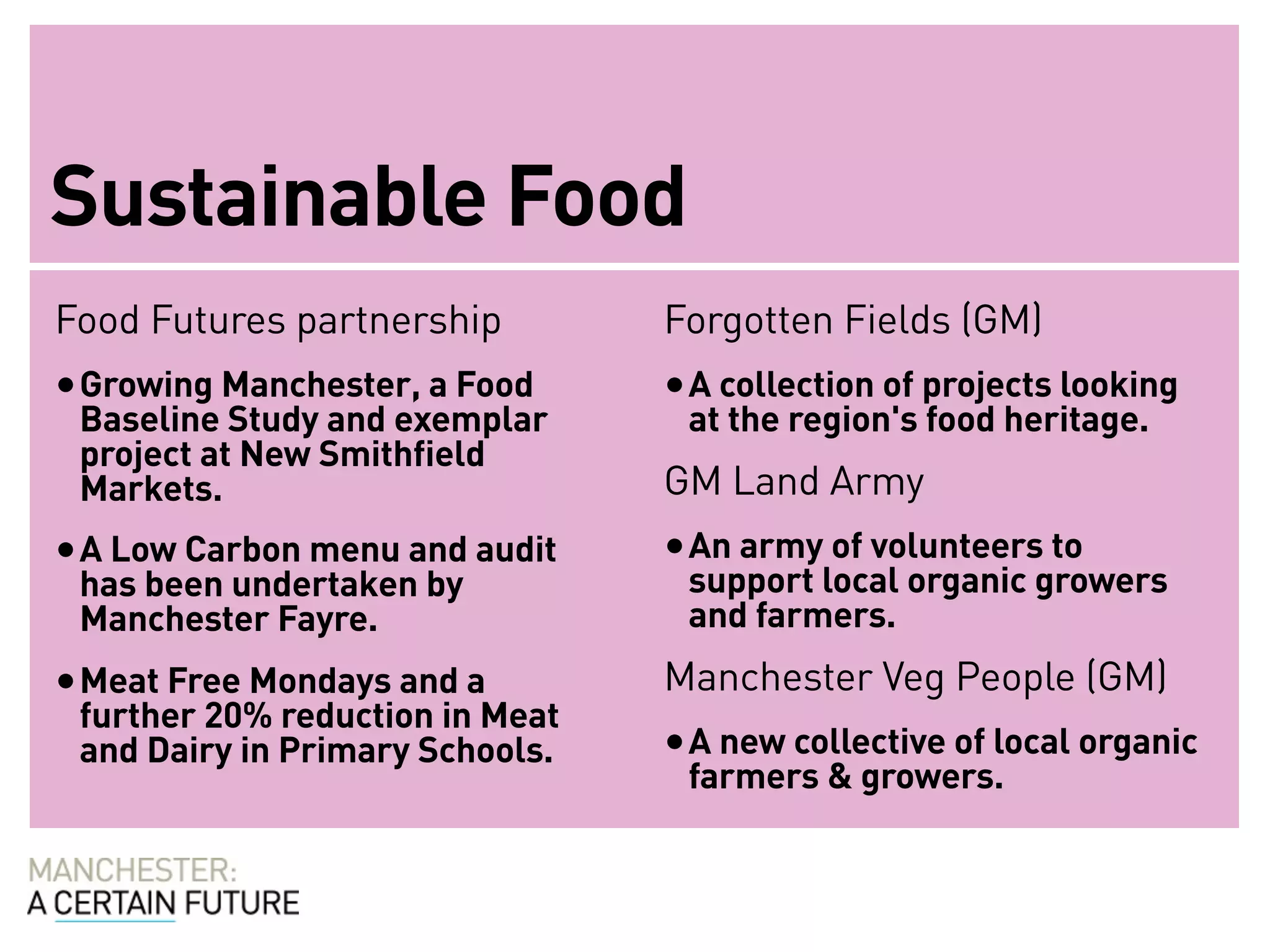 Sustainable Food

Food Futures partnership

• Growing Manchester, a Food Baseline Study and exemplar project at New Smithfield Markets.

• A Low Carbon menu and audit has been undertaken by Manchester Fayre.

• Meat Free Mondays and a further 20% reduction in Meat and Dairy in Primary Schools.

Forgotten Fields (GM)

• A collection of projects looking at the region's food heritage.

GM Land Army

• An army of volunteers to support local organic growers and farmers.

Manchester Veg People (GM)

• A new collective of local organic farmers & growers.

MANCHESTER:
A CERTAIN FUTURE